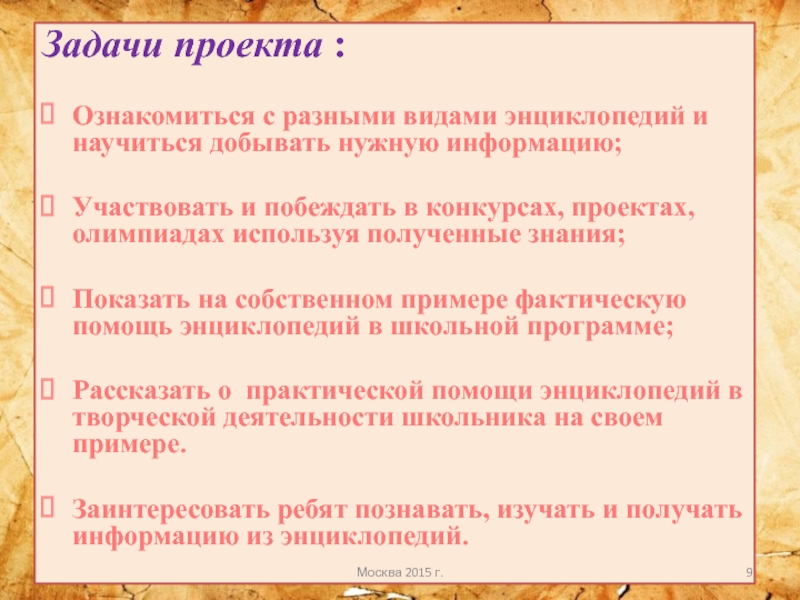 Задачи проекта :

Ознакомиться с разными видами энциклопедий и научиться добывать нужную информацию;

Участвовать и побеждать в конкурсах, проектах, олимпиадах используя полученные знания;

Показать на собственном примере фактическую помощь энциклопедий в школьной программе;

Рассказать о практической помощи энциклопедий в творческой деятельности школьника на своем примере.

Заинтересовать ребят познавать, изучать и получать информацию из энциклопедий.

Москва 2015 г.

9